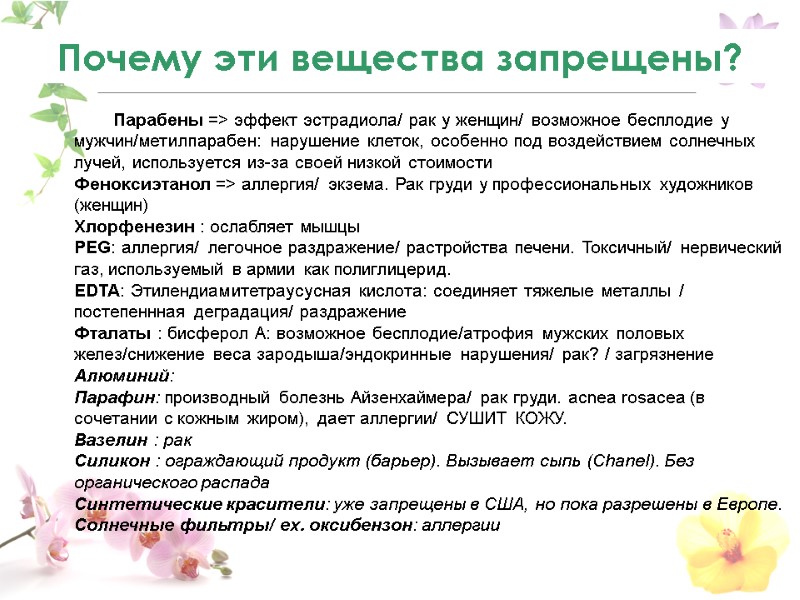 Почему эти вещества запрещены?

Парабены => эффект эстрадиола/ рак у женщин/ возможное бесплодие у мужчин/метилпарабен: нарушение клеток, особенно под воздействием солнечных лучей, используется из-за своей низкой стоимости
Феноксиэтанол => аллергия/ экзема. Рак груди у профессиональных художников (женщин)
Хлорфенезин : ослабляет мышцы
PEG: аллергия/ легочное раздражение/ растройства печени. Токсичный/ нервический газ, используемый в армии как полиглицерид.
EDTA: Этилендиамитетраусусная кислота: соединяет тяжелые металлы / постепеннная деградация/ раздражение
Фталаты : бисферол А: возможное бесплодие/атрофия мужских половых желез/снижение веса зародыша/эндокринные нарушения/ рак? / загрязнение
Алюминий:
Парафин: производный болезнь Айзенхаймера/ рак груди. acnea rosacea (в сочетании с кожным жиром), дает аллергии/ СУШИТ КОЖУ.
Вазелин : рак
Силикон : ограждающий продукт (барьер). Вызывает сыпь (Chanel). Без органического распада
Синтетические красители: уже запрещены в США, но пока разрешены в Европе.
Солнечные фильтры/ ех. оксибензон: аллергии